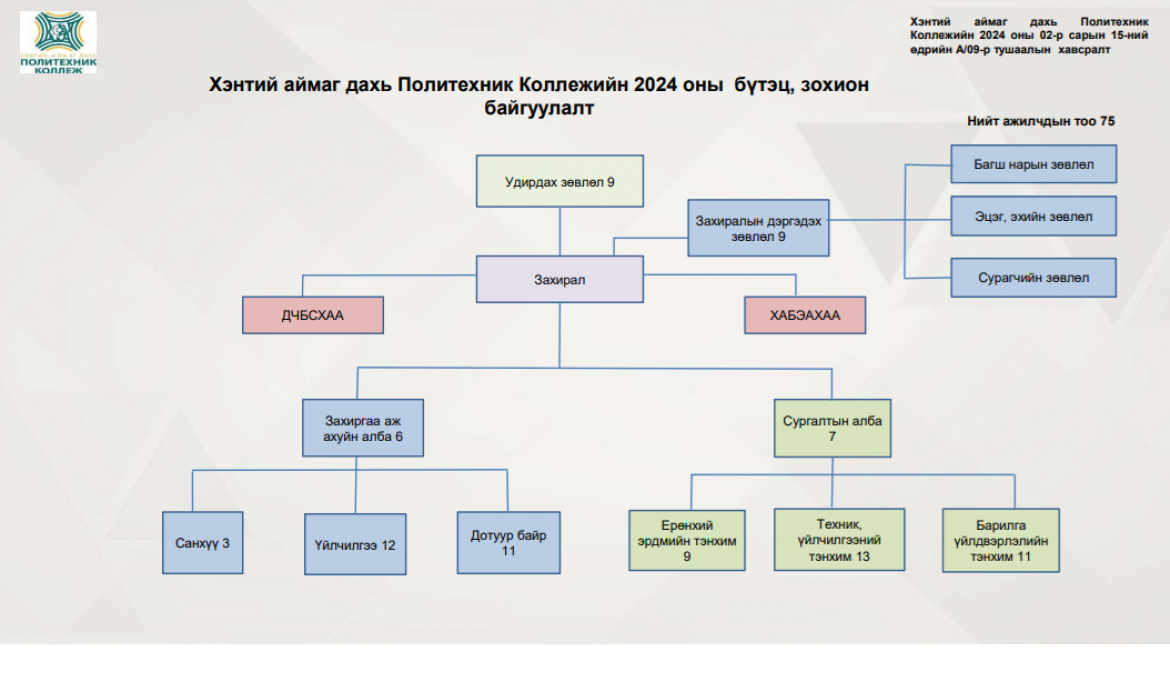 ХЭНТИЙ АЙМАГ ДАХЬ
ПОЛИТЕХНИК КОЛЛЕЖ

Хэнтий аймаг дахь Политехник Коллежийн 2024 оны 02-р сарын 15-ний өдрийн А/09-р тушаалын хавсралт

Хэнтий аймаг дахь Политехник Коллежийн 2024 оны бүтэц, зохион байгуулалт

Нийт ажилчдын тоо 75

Удирдах зөвлөл 9

Захиралын дэргэдэх зөвлөл 9

Багш нарын зөвлөл

Эцэг, эхийн зөвлөл

Сурагчийн зөвлөл

Захирал

ДЧБСХАА

ХАБЭАХАА

Захиргаа аж ахуйн алба 6

Сургалтын алба 7

Санхүү 3

Үйлчилгээ 12

Дотуур байр 11

Ерөнхий эрдмийн тэнхим 9

Техник, үйлчилгээний тэнхим 13

Барилга үйлдвэрлэлийн тэнхим 11